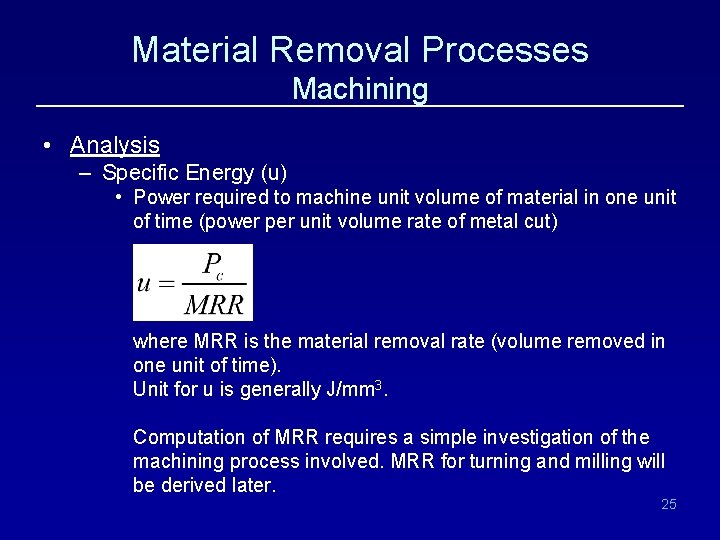 Material Removal Processes
Machining

• Analysis
– Specific Energy (u)
• Power required to machine unit volume of material in one unit of time (power per unit volume rate of metal cut)

$u = \frac{P_c}{MRR}$

where MRR is the material removal rate (volume removed in one unit of time).
Unit for u is generally J/mm$^3$.

Computation of MRR requires a simple investigation of the machining process involved. MRR for turning and milling will be derived later.

25